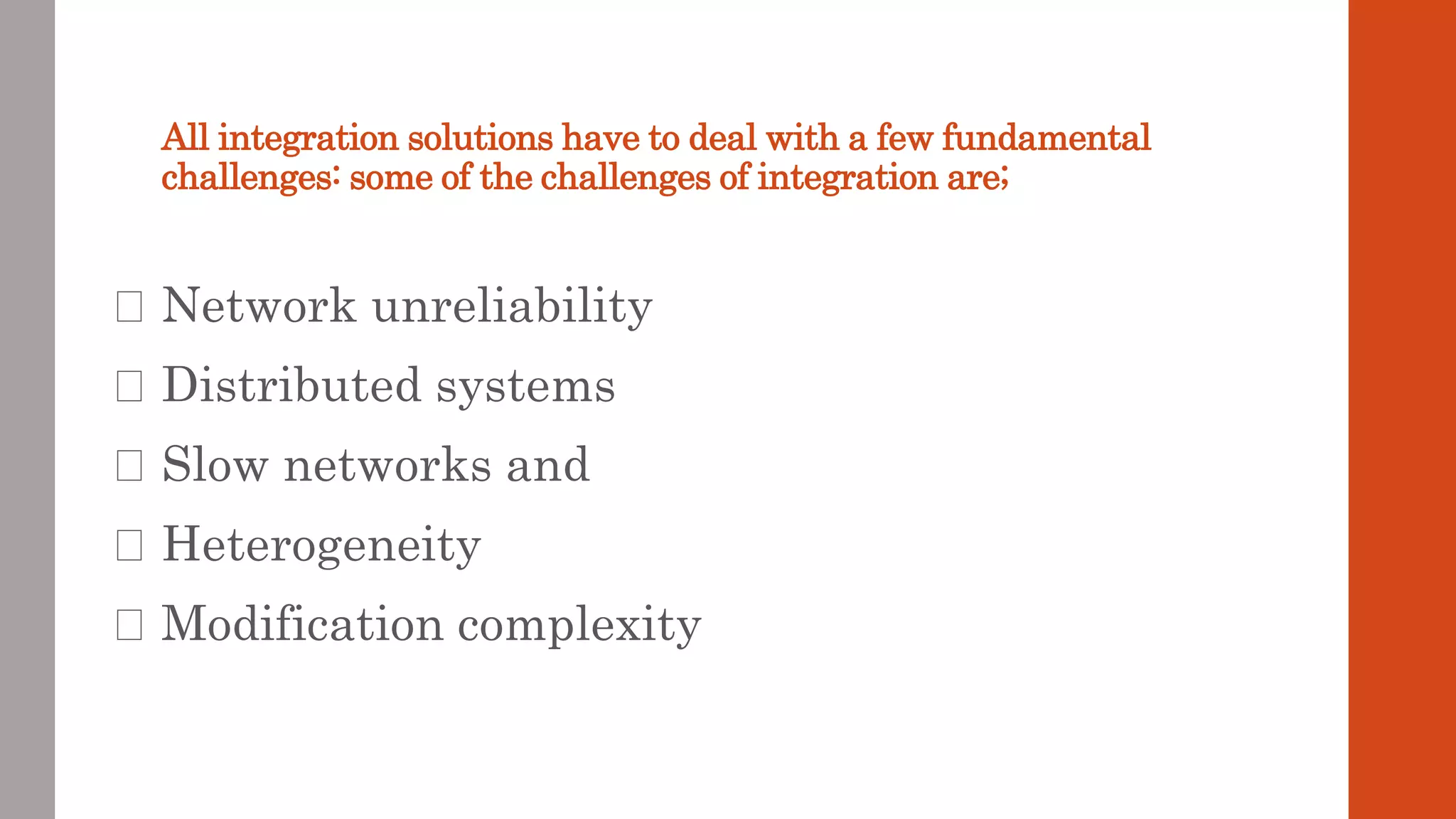 All integration solutions have to deal with a few fundamental challenges: some of the challenges of integration are;

□ Network unreliability
□ Distributed systems
□ Slow networks and
□ Heterogeneity
□ Modification complexity